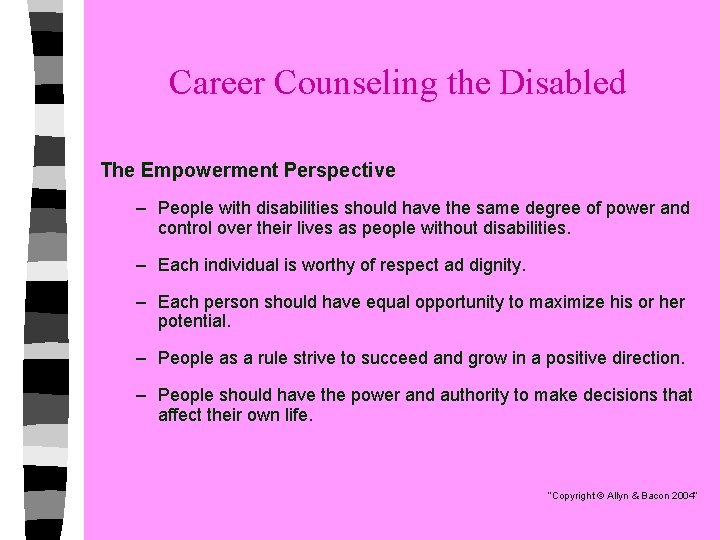 Career Counseling the Disabled

The Empowerment Perspective

– People with disabilities should have the same degree of power and control over their lives as people without disabilities.

– Each individual is worthy of respect ad dignity.

– Each person should have equal opportunity to maximize his or her potential.

– People as a rule strive to succeed and grow in a positive direction.

– People should have the power and authority to make decisions that affect their own life.

"Copyright © Allyn & Bacon 2004"